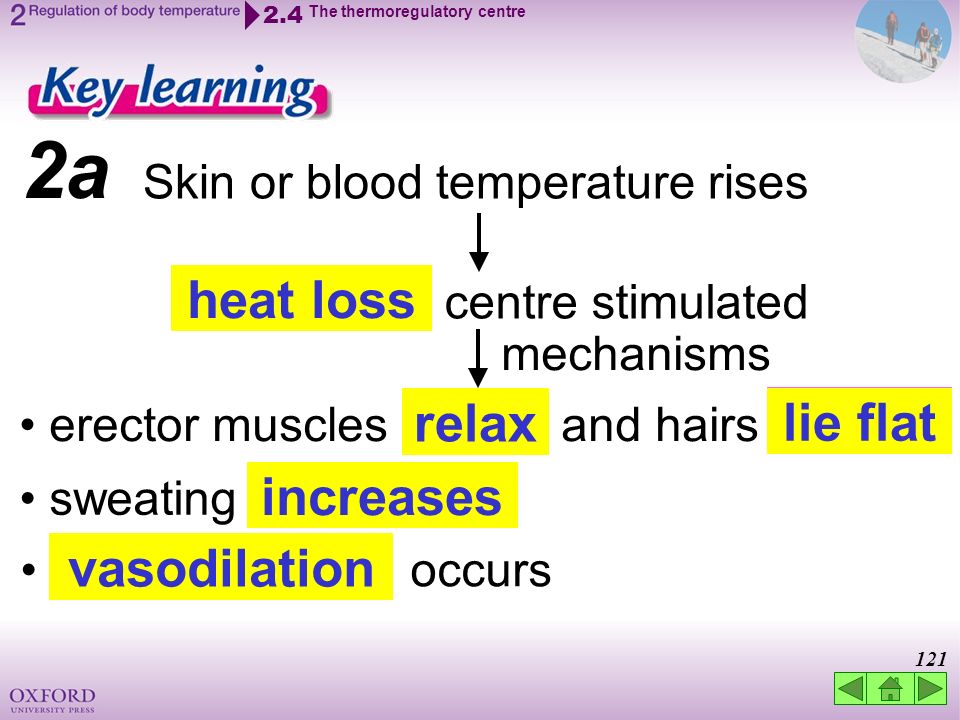 2 Regulation of body temperature 2.4 The thermoregulatory centre

Key learning

2a Skin or blood temperature rises

heat loss centre stimulated

mechanisms

• erector muscles relax and hairs lie flat

• sweating increases

• vasodilation occurs

121

OXFORD UNIVERSITY PRESS